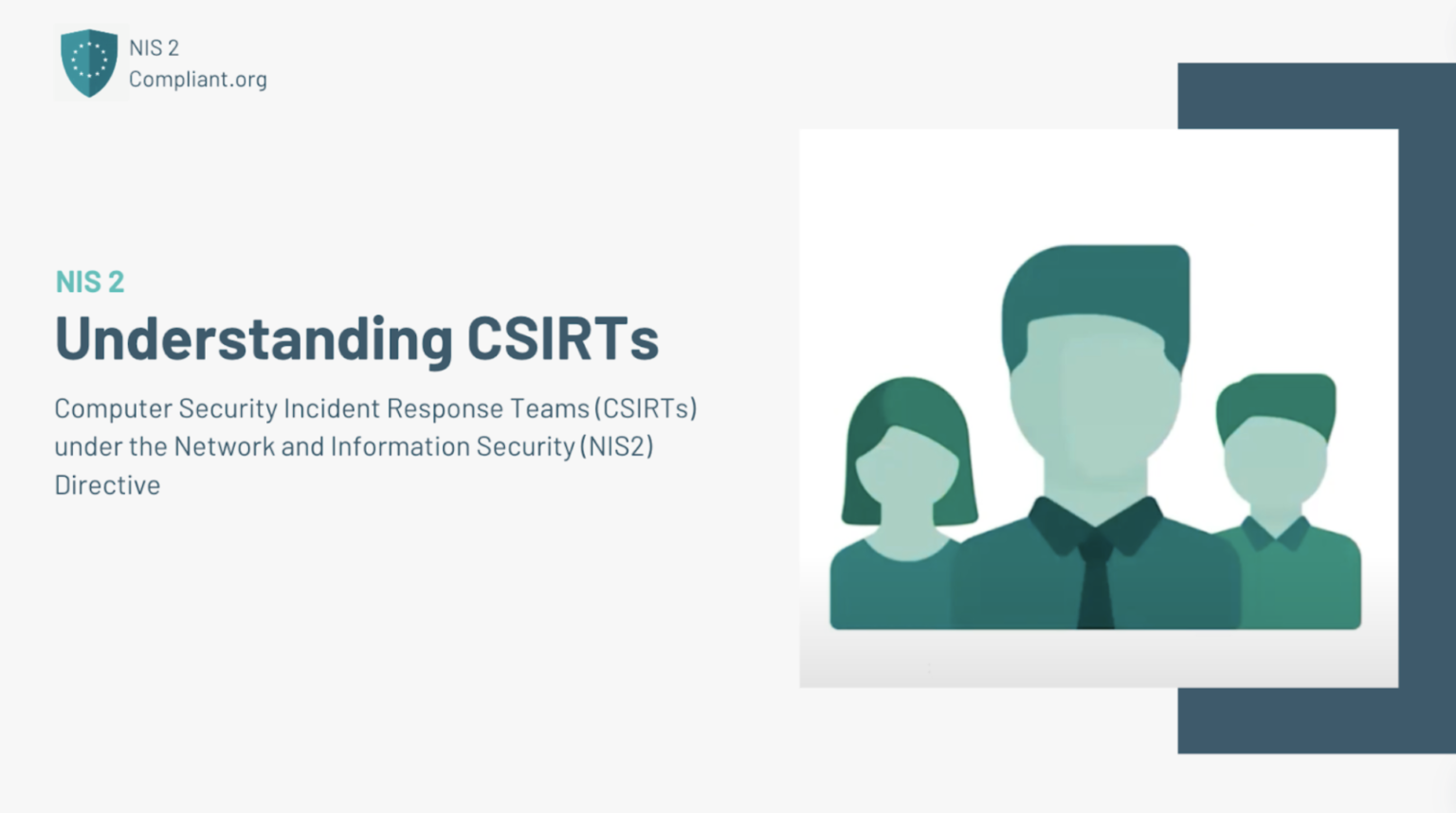 NIS 2
Compliant.org

NIS 2

Understanding CSIRTs

Computer Security Incident Response Teams (CSIRTs) under the Network and Information Security (NIS2) Directive